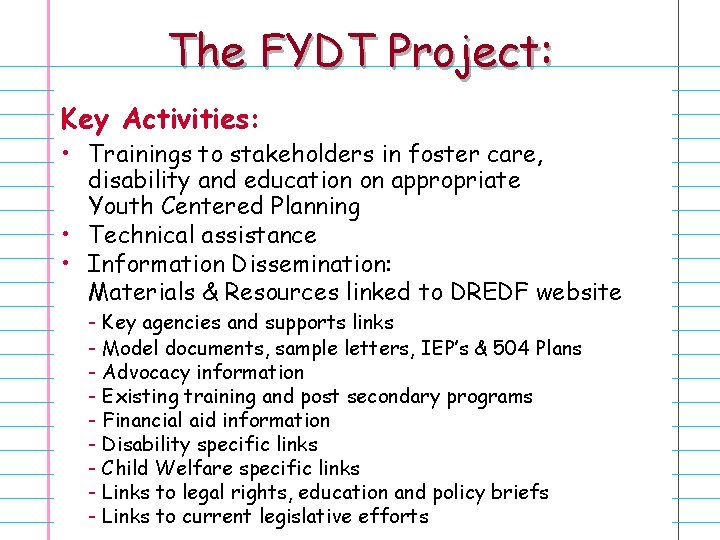 The FYDT Project:

Key Activities:

• Trainings to stakeholders in foster care, disability and education on appropriate Youth Centered Planning
• Technical assistance
• Information Dissemination: Materials & Resources linked to DREDF website
- Key agencies and supports links
- Model documents, sample letters, IEP's & 504 Plans
- Advocacy information
- Existing training and post secondary programs
- Financial aid information
- Disability specific links
- Child Welfare specific links
- Links to legal rights, education and policy briefs
- Links to current legislative efforts